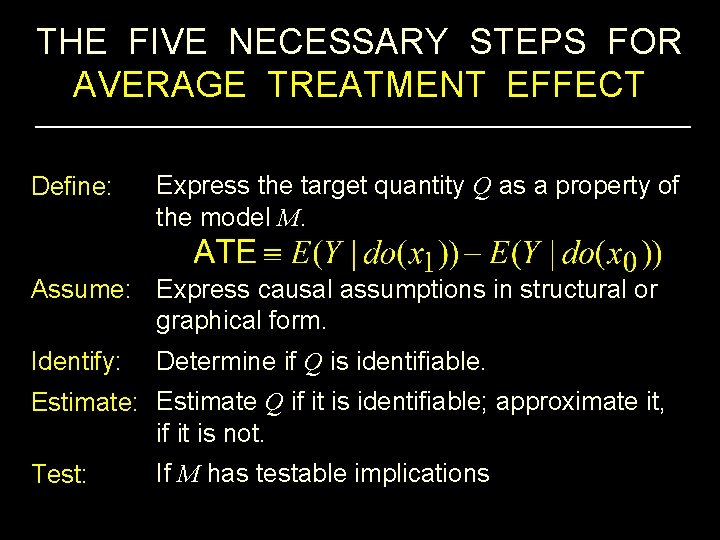 THE FIVE NECESSARY STEPS FOR AVERAGE TREATMENT EFFECT

Define: Express the target quantity $Q$ as a property of the model $M$.

ATE $\equiv E(Y \mid do(x_1)) - E(Y \mid do(x_0))$

Assume: Express causal assumptions in structural or graphical form.

Identify: Determine if $Q$ is identifiable.

Estimate: Estimate $Q$ if it is identifiable; approximate it, if it is not.

Test: If $M$ has testable implications